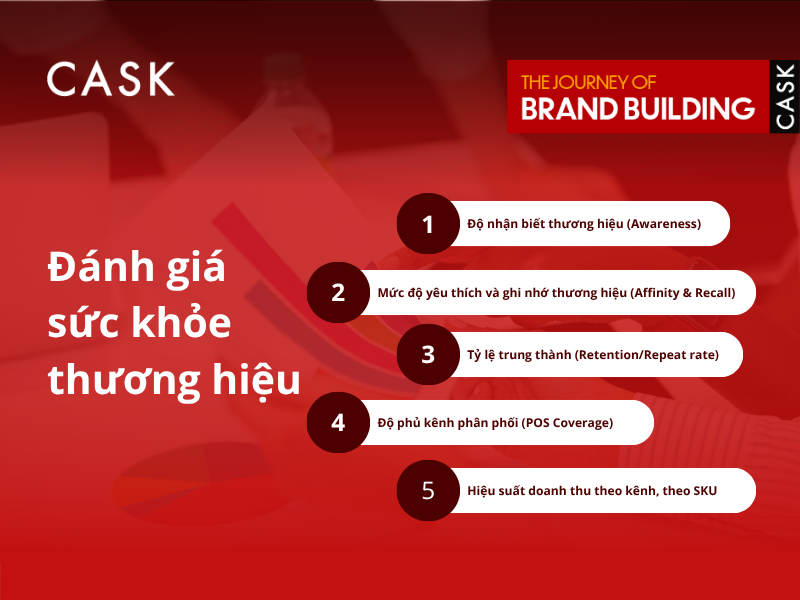 CASK

THE JOURNEY OF
BRAND BUILDING
CASK

Đánh giá sức khỏe thương hiệu

1 Độ nhận biết thương hiệu (Awareness)

2 Mức độ yêu thích và ghi nhớ thương hiệu (Affinity & Recall)

3 Tỷ lệ trung thành (Retention/Repeat rate)

4 Độ phủ kênh phân phối (POS Coverage)

5 Hiệu suất doanh thu theo kênh, theo SKU